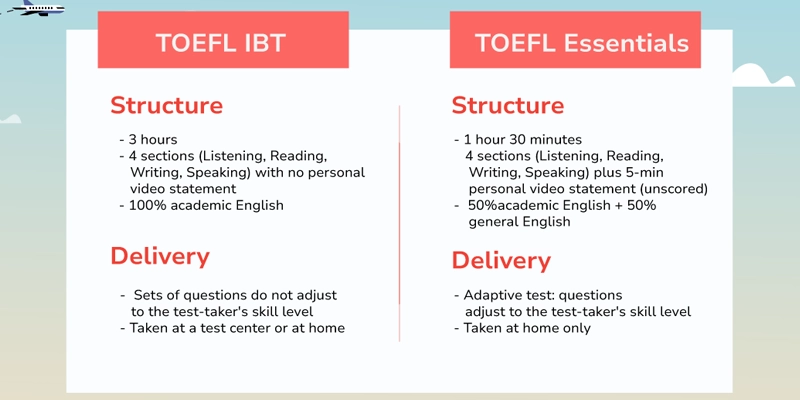 TOEFL IBT

Structure

- 3 hours
- 4 sections (Listening, Reading, Writing, Speaking) with no personal video statement
- 100% academic English

Delivery

- Sets of questions do not adjust to the test-taker's skill level
- Taken at a test center or at home

TOEFL Essentials

Structure

- 1 hour 30 minutes
4 sections (Listening, Reading, Writing, Speaking) plus 5-min personal video statement (unscored)
- 50%academic English + 50% general English

Delivery

- Adaptive test: questions adjust to the test-taker's skill level
- Taken at home only